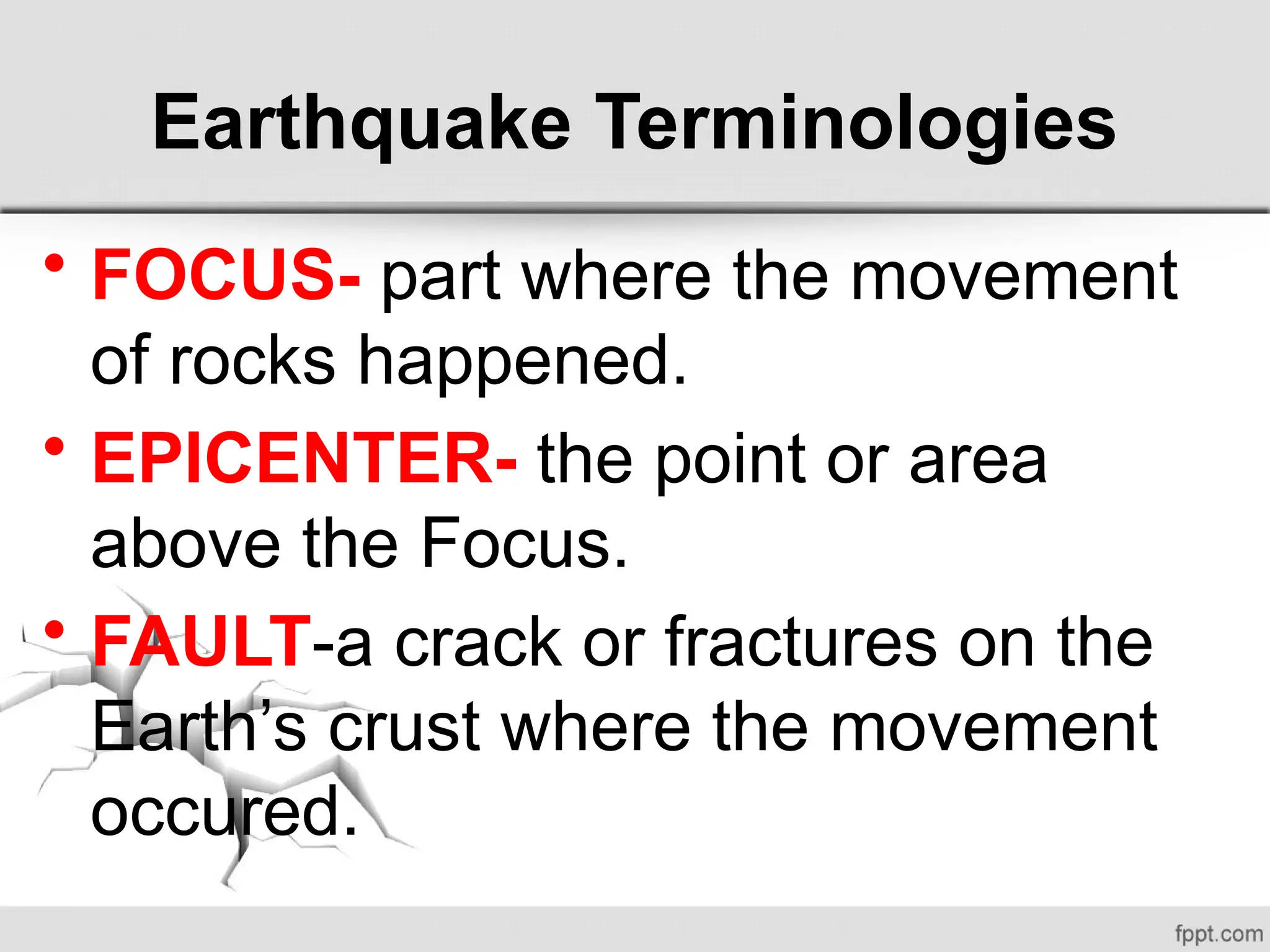 Earthquake Terminologies

• FOCUS- part where the movement of rocks happened.

• EPICENTER- the point or area above the Focus.

• FAULT-a crack or fractures on the Earth’s crust where the movement occured.

fppt.com